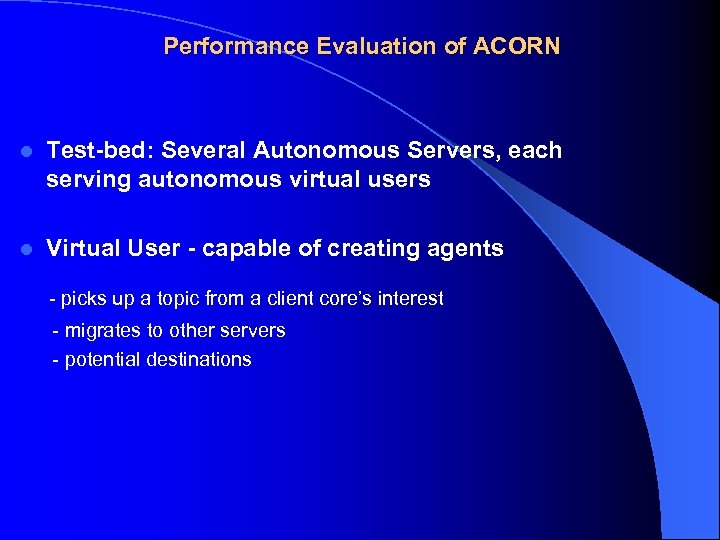 Performance Evaluation of ACORN

- Test-bed: Several Autonomous Servers, each serving autonomous virtual users

- Virtual User - capable of creating agents

- picks up a topic from a client core's interest
- migrates to other servers
- potential destinations